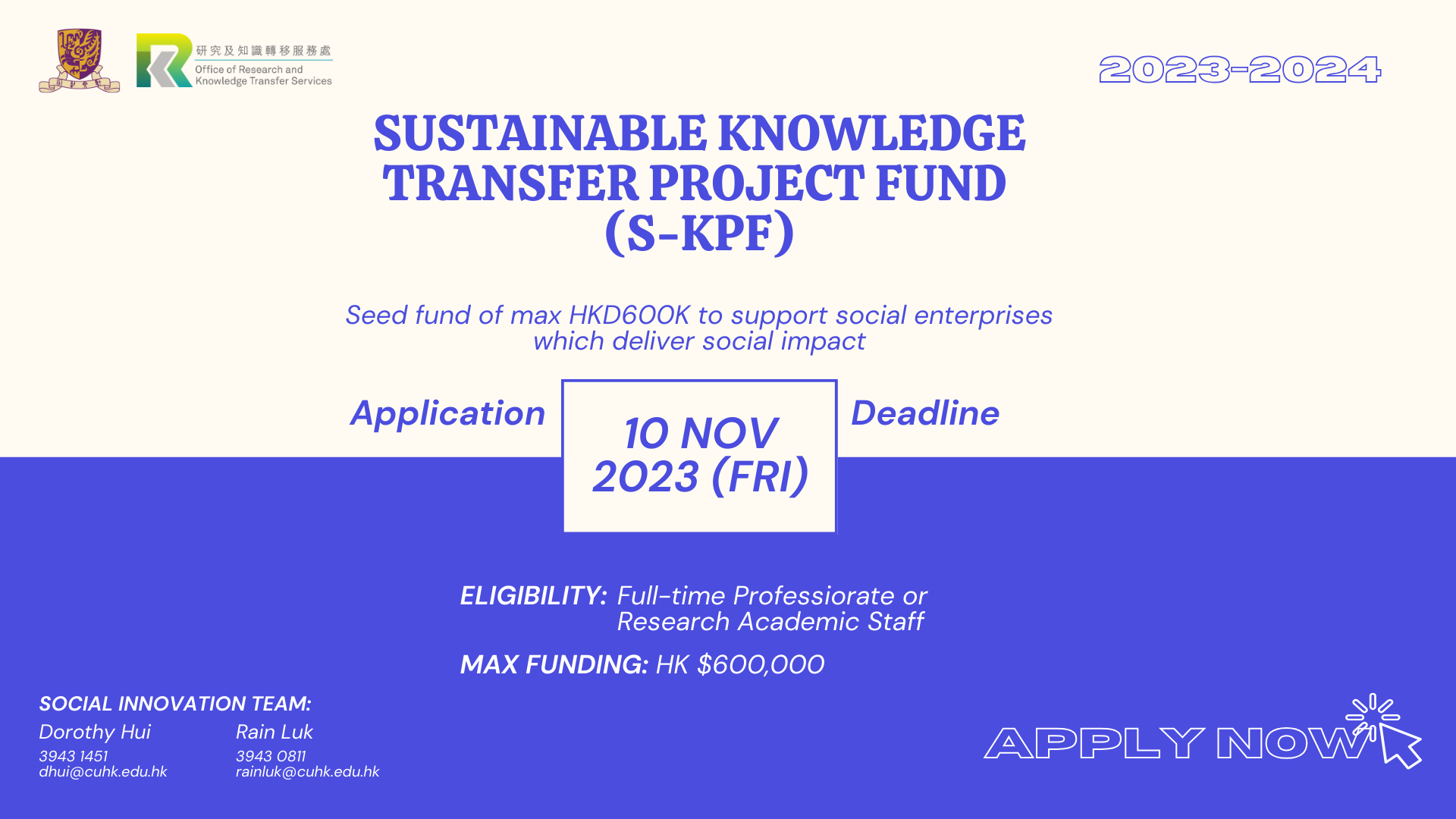 研究及知識轉移服務處
Office of Research and Knowledge Transfer Services

2023-2024

SUSTAINABLE KNOWLEDGE TRANSFER PROJECT FUND (S-KPF)

Seed fund of max HKD600K to support social enterprises which deliver social impact

Application 10 NOV 2023 (FRI) Deadline

ELIGIBILITY: Full-time Professoriate or Research Academic Staff

MAX FUNDING: HK $600,000

SOCIAL INNOVATION TEAM:
Dorothy Hui
3943 1451
dhui@cuhk.edu.hk

Rain Luk
3943 0811
rainluk@cuhk.edu.hk

APPLY NOW